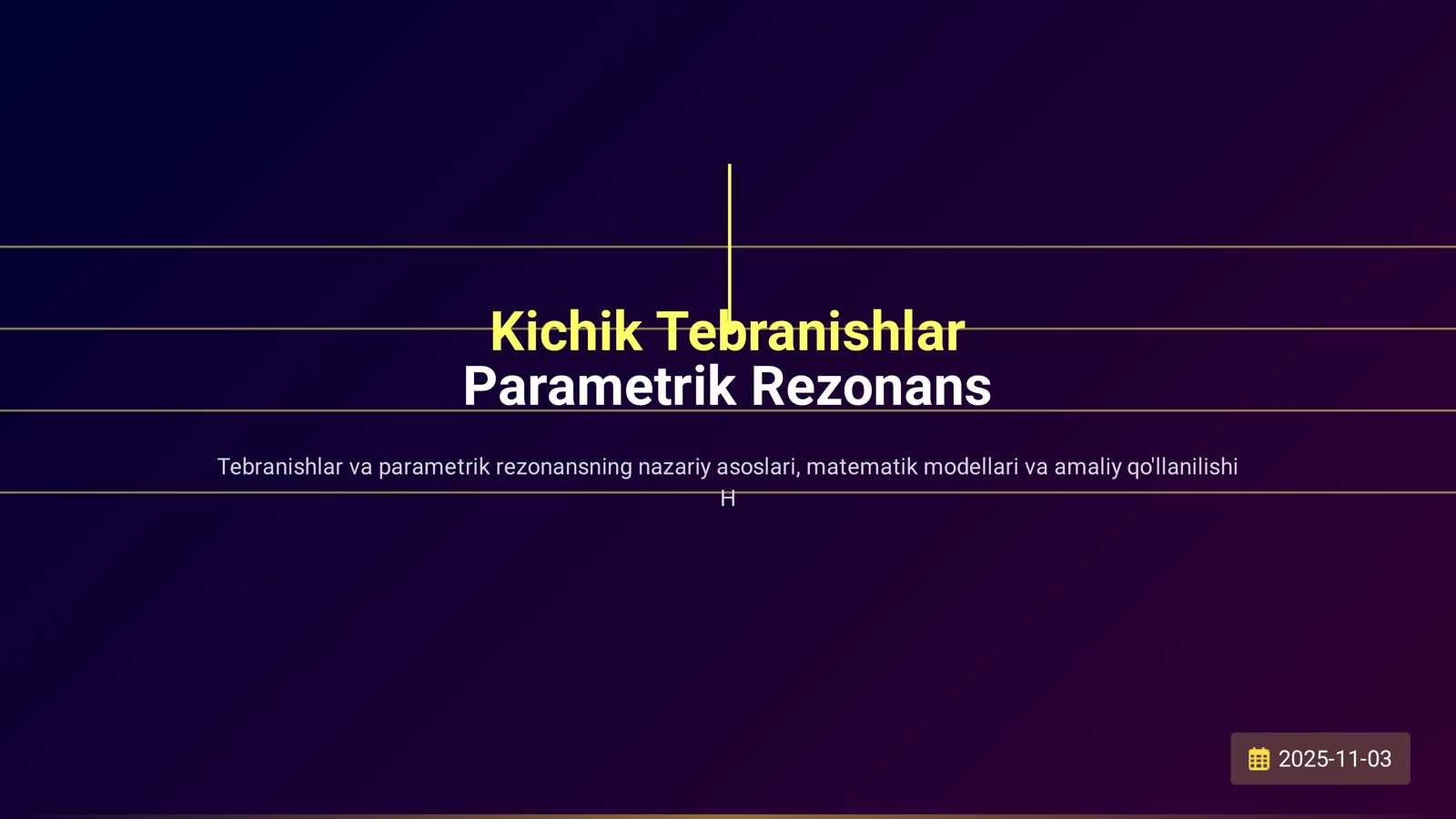 Kichik Tebranishlar
Parametrik Rezonans

Tebranishlar va parametrik rezonansning nazariy asoslari, matematik modellari va amaliy qo'llanilishi
H

2025-11-03